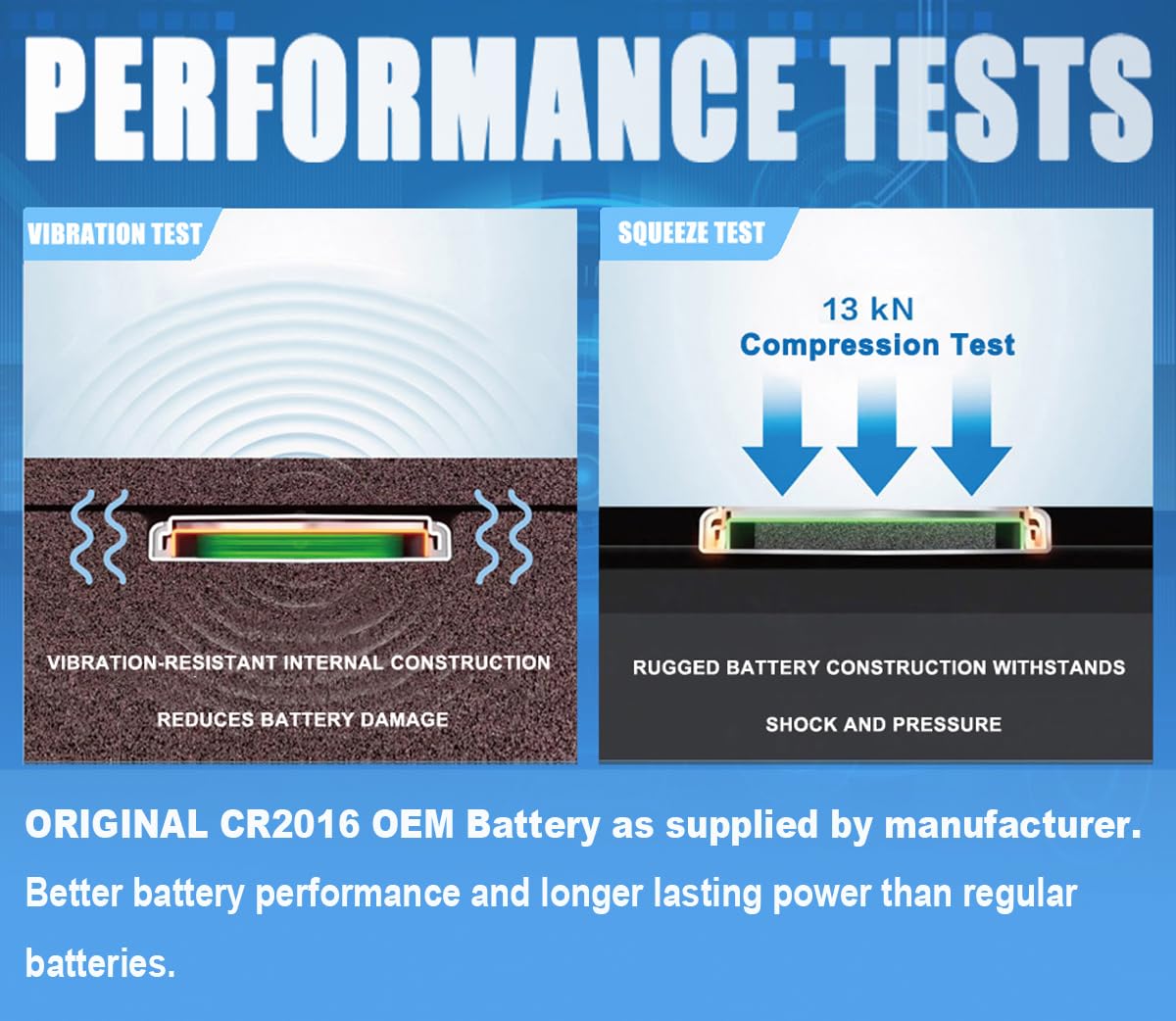 PERFORMANCE TESTS

VIBRATION TEST

VIBRATION-RESISTANT INTERNAL CONSTRUCTION REDUCES BATTERY DAMAGE

SQUEEZE TEST

13 kN Compression Test

RUGGED BATTERY CONSTRUCTION WITHSTANDS SHOCK AND PRESSURE

ORIGINAL CR2016 OEM Battery as supplied by manufacturer.

Better battery performance and longer lasting power than regular batteries.